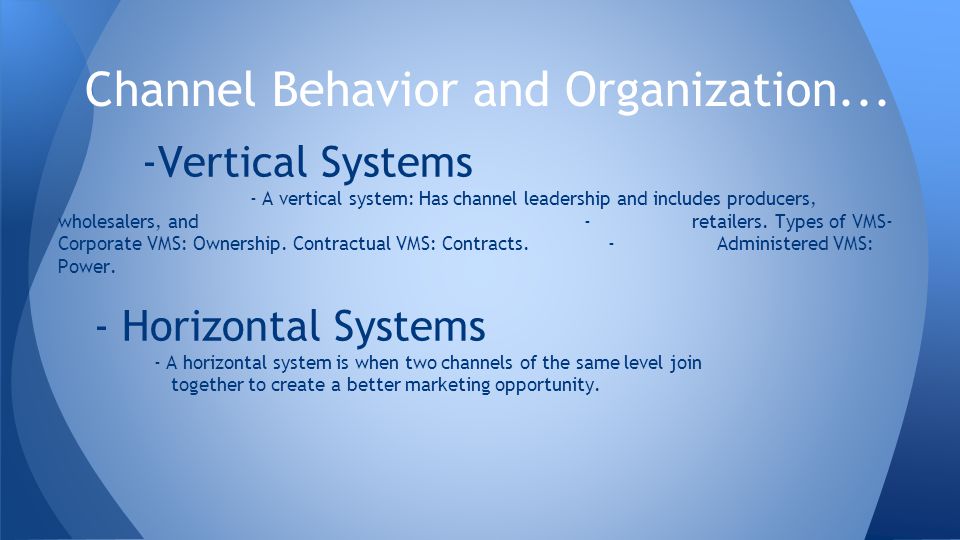 Channel Behavior and Organization...

-Vertical Systems

- A vertical system: Has channel leadership and includes producers, wholesalers, and - retailers. Types of VMS- Corporate VMS: Ownership. Contractual VMS: Contracts. - Administered VMS: Power.

- Horizontal Systems

- A horizontal system is when two channels of the same level join together to create a better marketing opportunity.